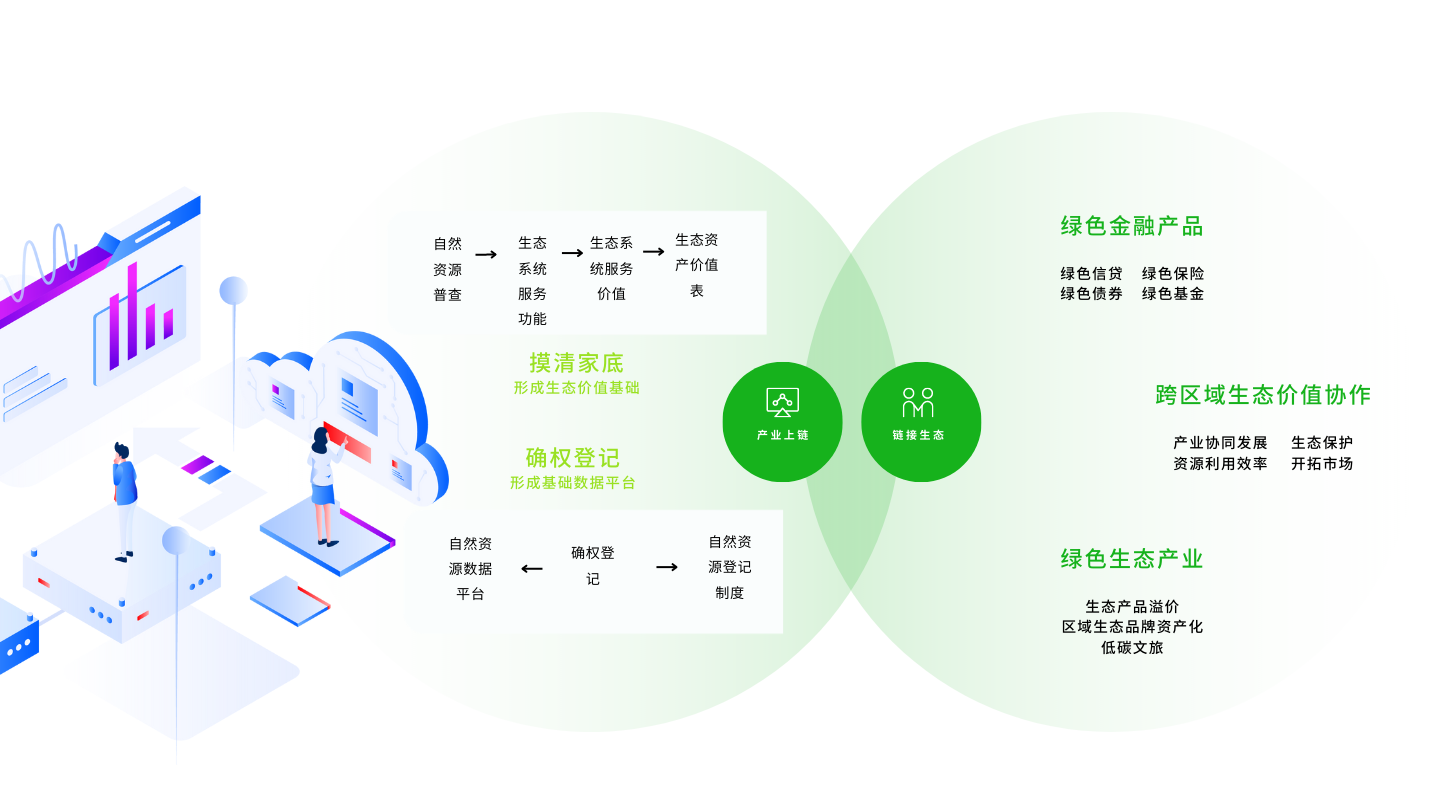 自然资源普查 → 生态系统服务功能 → 生态系统服务价值 → 生态资产价值表

摸清家底
形成生态价值基础

确权登记
形成基础数据平台

自然资源数据平台 ← 确权登记 → 自然资源登记制度

产业上链

链接生态

绿色金融产品
绿色信贷 绿色保险
绿色债券 绿色基金

跨区域生态价值协作
产业协同发展 生态保护
资源利用效率 开拓市场

绿色生态产业
生态产品溢价
区域生态品牌资产化
低碳文旅